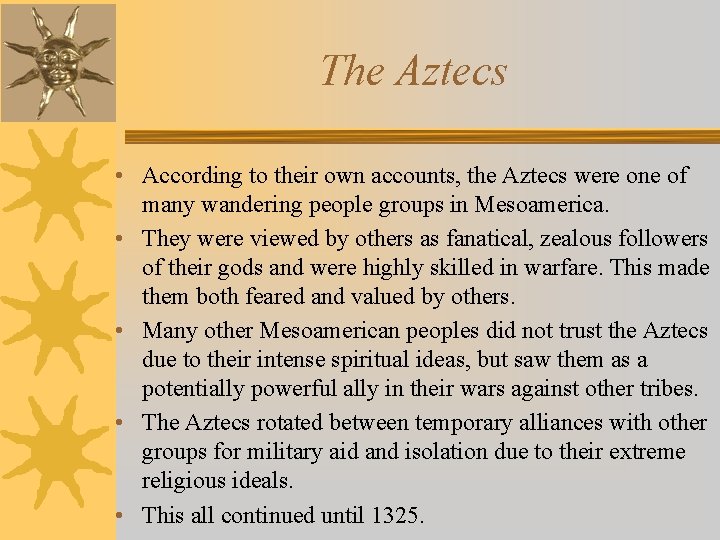 The Aztecs

• According to their own accounts, the Aztecs were one of many wandering people groups in Mesoamerica.

• They were viewed by others as fanatical, zealous followers of their gods and were highly skilled in warfare. This made them both feared and valued by others.

• Many other Mesoamerican peoples did not trust the Aztecs due to their intense spiritual ideas, but saw them as a potentially powerful ally in their wars against other tribes.

• The Aztecs rotated between temporary alliances with other groups for military aid and isolation due to their extreme religious ideals.

• This all continued until 1325.